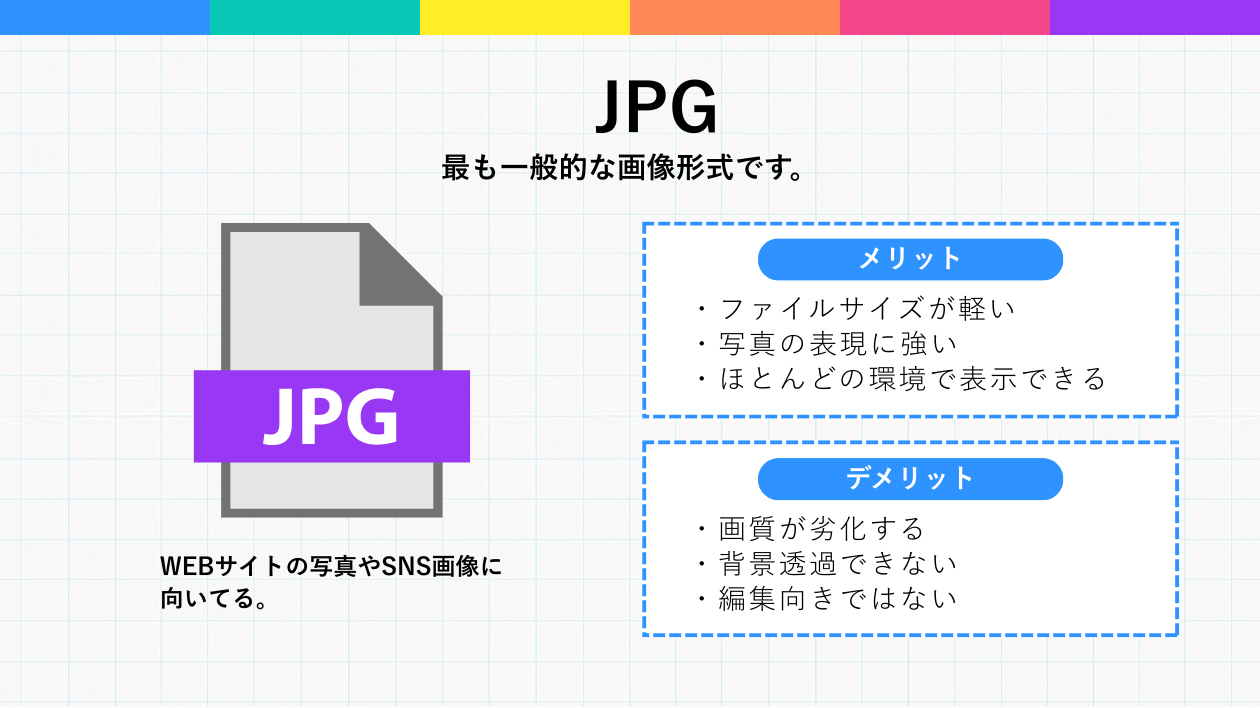 JPG

最も一般的な画像形式です。

JPG

WEBサイトの写真やSNS画像に向いてる。

メリット

・ファイルサイズが軽い
・写真の表現に強い
・ほとんどの環境で表示できる

デメリット

・画質が劣化する
・背景透過できない
・編集向きではない